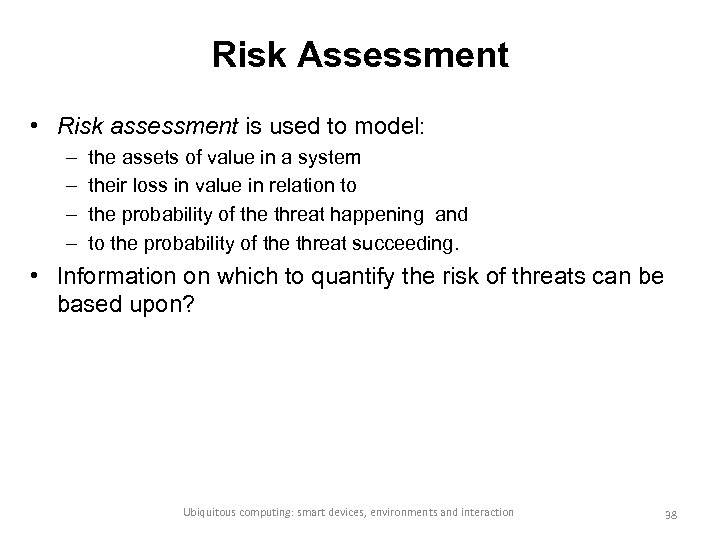 Risk Assessment

• Risk assessment is used to model:
– the assets of value in a system
– their loss in value in relation to
– the probability of the threat happening and
– to the probability of the threat succeeding.

• Information on which to quantify the risk of threats can be based upon?

Ubiquitous computing: smart devices, environments and interaction

38